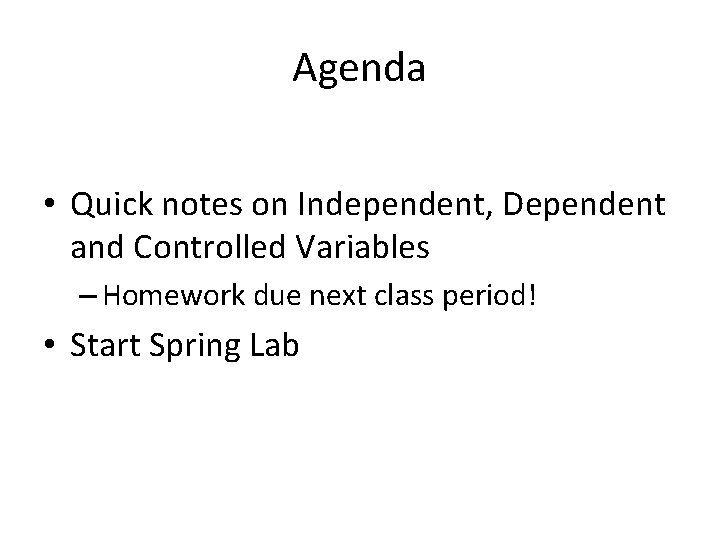 Agenda

• Quick notes on Independent, Dependent and Controlled Variables

– Homework due next class period!

• Start Spring Lab